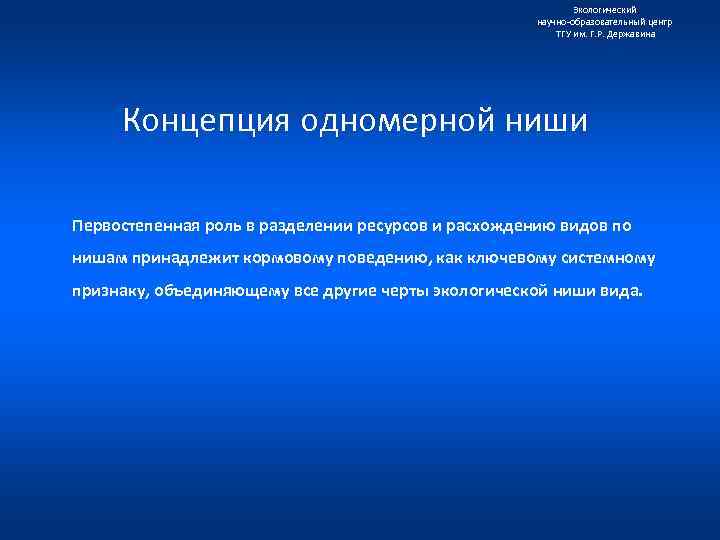 Экологический
научно-образовательный центр
ТГУ им. Г.Р. Державина

Концепция одномерной ниши

Первостепенная роль в разделении ресурсов и расхождению видов по нишам принадлежит кормовому поведению, как ключевому системному признаку, объединяющему все другие черты экологической ниши вида.